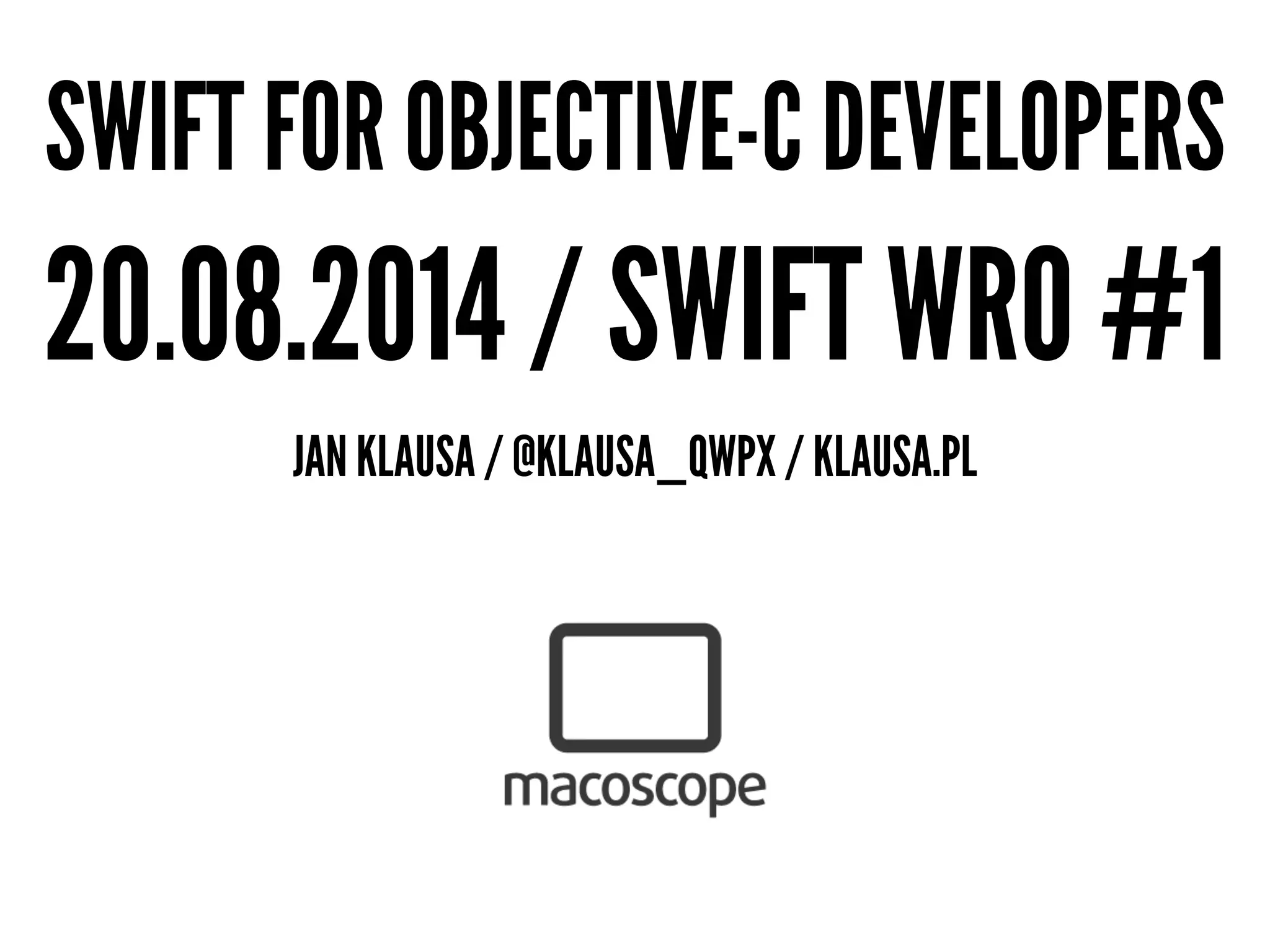 SWIFT FOR OBJECTIVE-C DEVELOPERS

20.08.2014 / SWIFT WRO #1

JAN KLAUSA / @KLAUSA_QWPX / KLAUSA.PL

macoscope